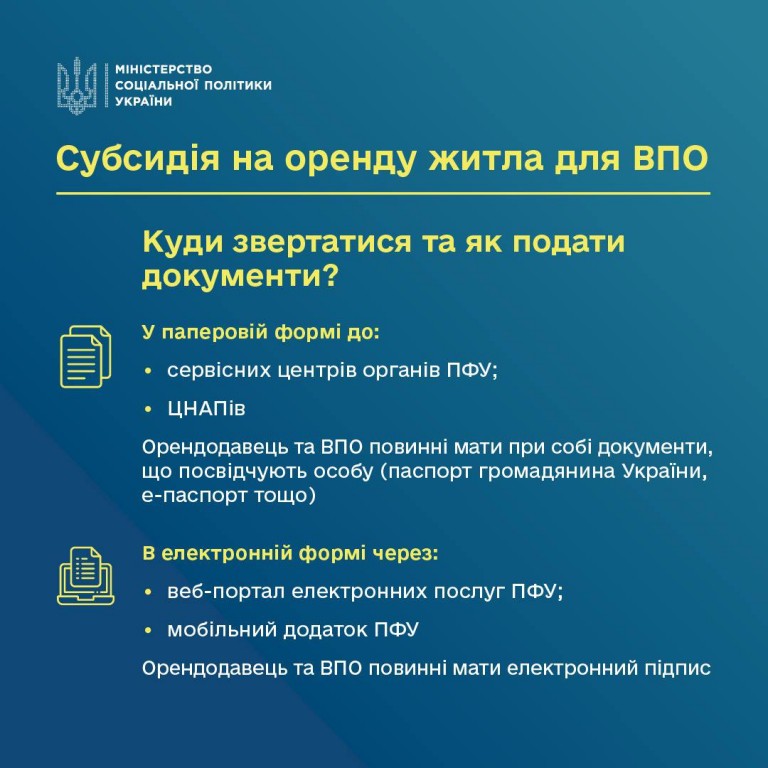 МІНІСТЕРСТВО
СОЦІАЛЬНОЇ ПОЛІТИКИ
УКРАЇНИ

Субсидія на оренду житла для ВПО

Куди звертатися та як подати документи?

У паперовій формі до:

• сервісних центрів органів ПФУ;

• ЦНАПів

Орендодавець та ВПО повинні мати при собі документи, що посвідчують особу (паспорт громадянина України, е-паспорт тощо)

В електронній формі через:

• веб-портал електронних послуг ПФУ;

• мобільний додаток ПФУ

Орендодавець та ВПО повинні мати електронний підпис